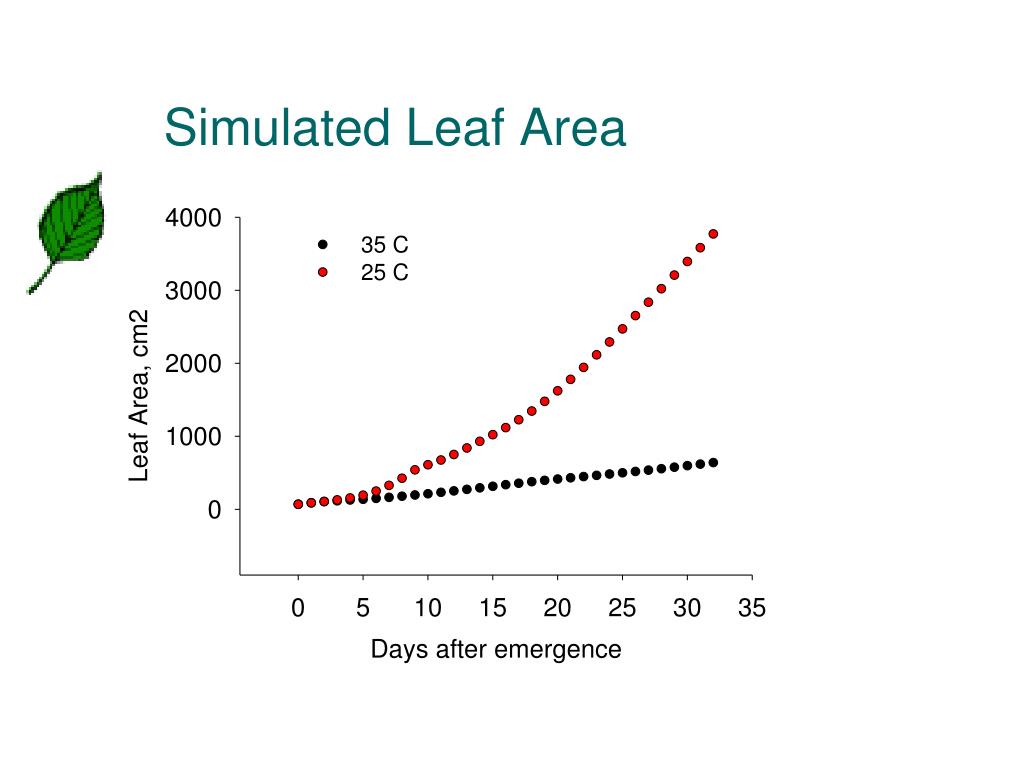 Simulated Leaf Area

35 C
25 C

Leaf Area, cm2

4000
3000
2000
1000
0

0 5 10 15 20 25 30 35

Days after emergence